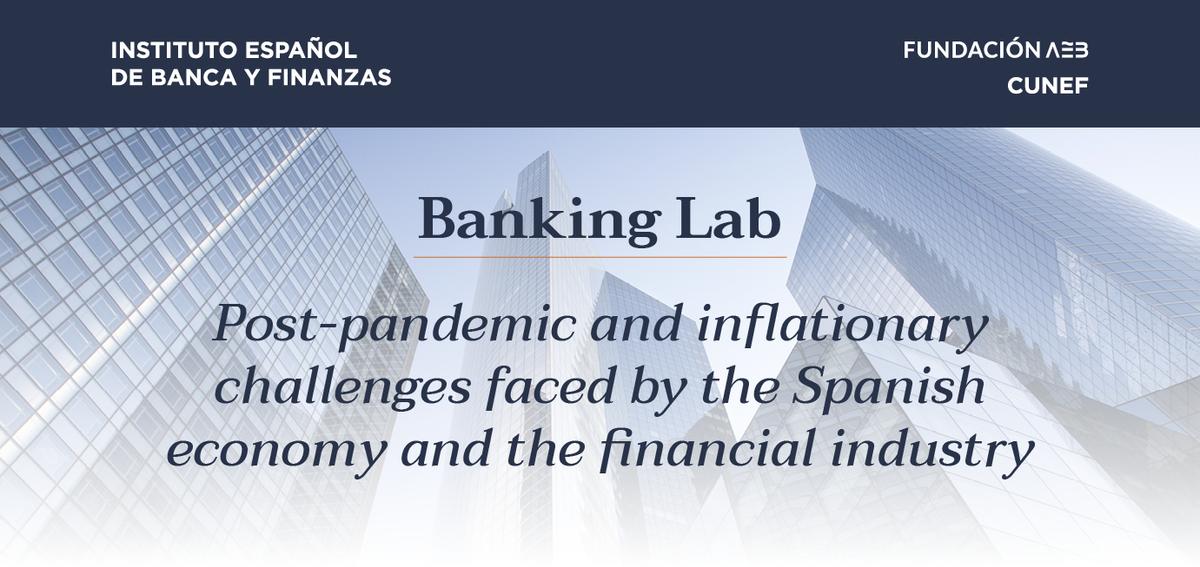 INSTITUTO ESPAÑOL
DE BANCA Y FINANZAS

FUNDACIÓN AEB
CUNEF

Banking Lab

Post-pandemic and inflationary challenges faced by the Spanish economy and the financial industry